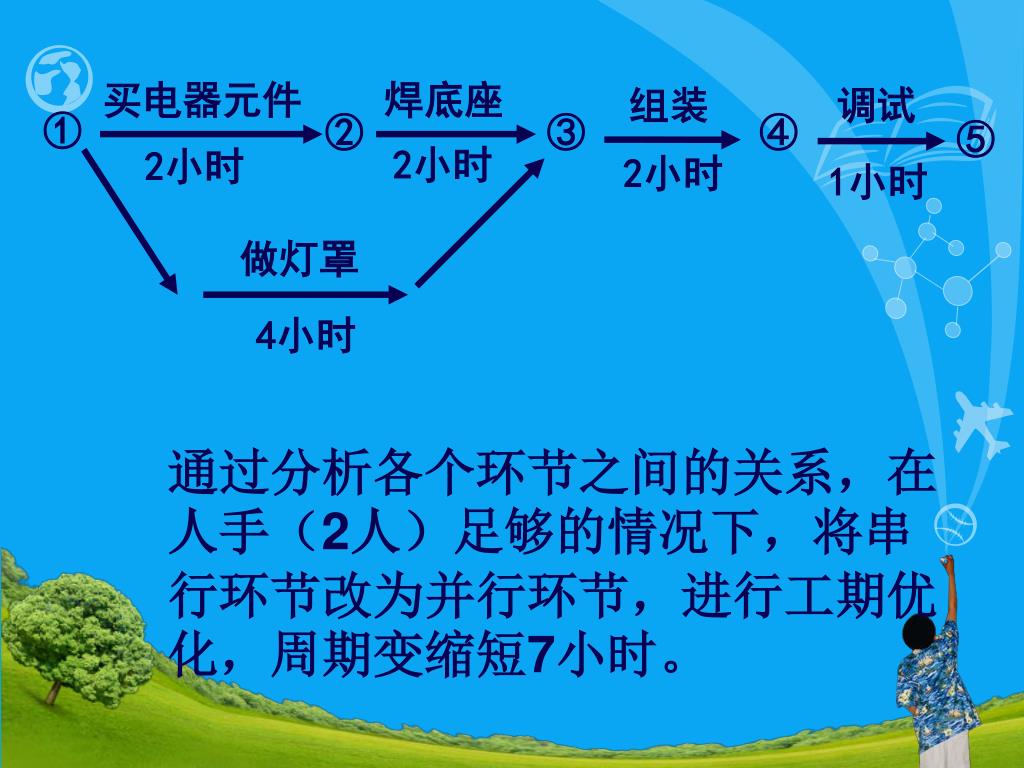 ① 买电器元件 2小时 ② 焊底座 2小时 ③ 组装 2小时 ④ 调试 1小时 ⑤

做灯罩 4小时

通过分析各个环节之间的关系，在人手（2人）足够的情况下，将串行环节改为并行环节，进行工期优化，周期变缩短7小时。